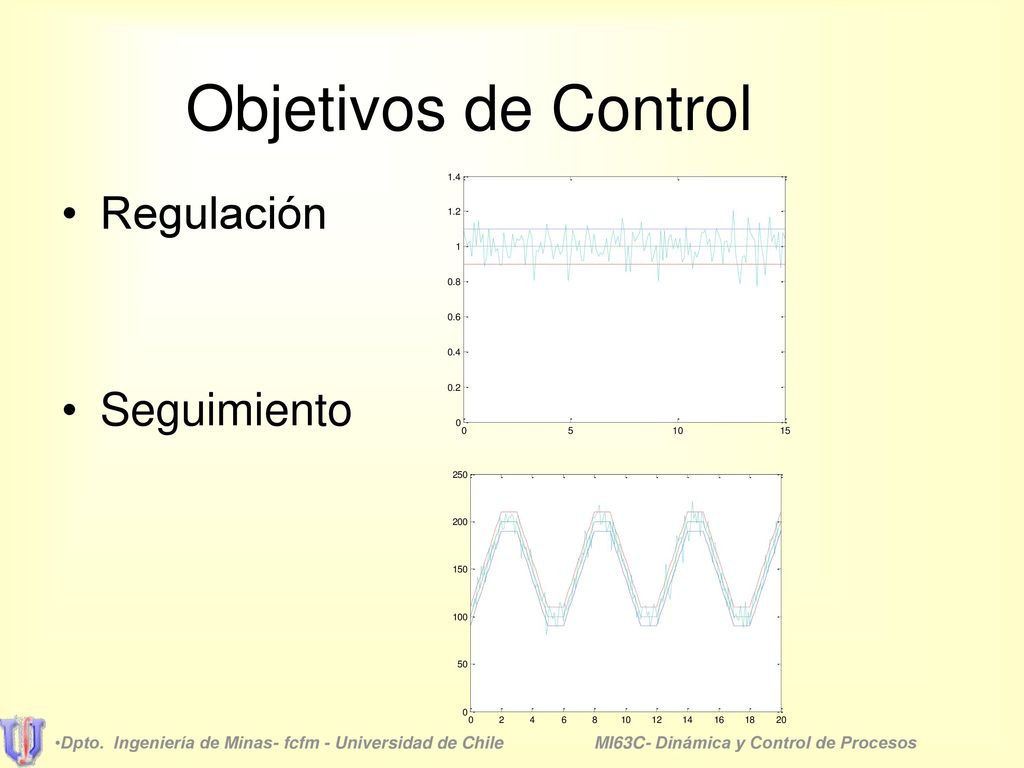 Objetivos de Control

• Regulación

• Seguimiento

1.4
1.2
1
0.8
0.6
0.4
0.2
0
0 5 10 15

250
200
150
100
50
0
0 2 4 6 8 10 12 14 16 18 20

•Dpto. Ingeniería de Minas- fcfm - Universidad de Chile MI63C- Dinámica y Control de Procesos